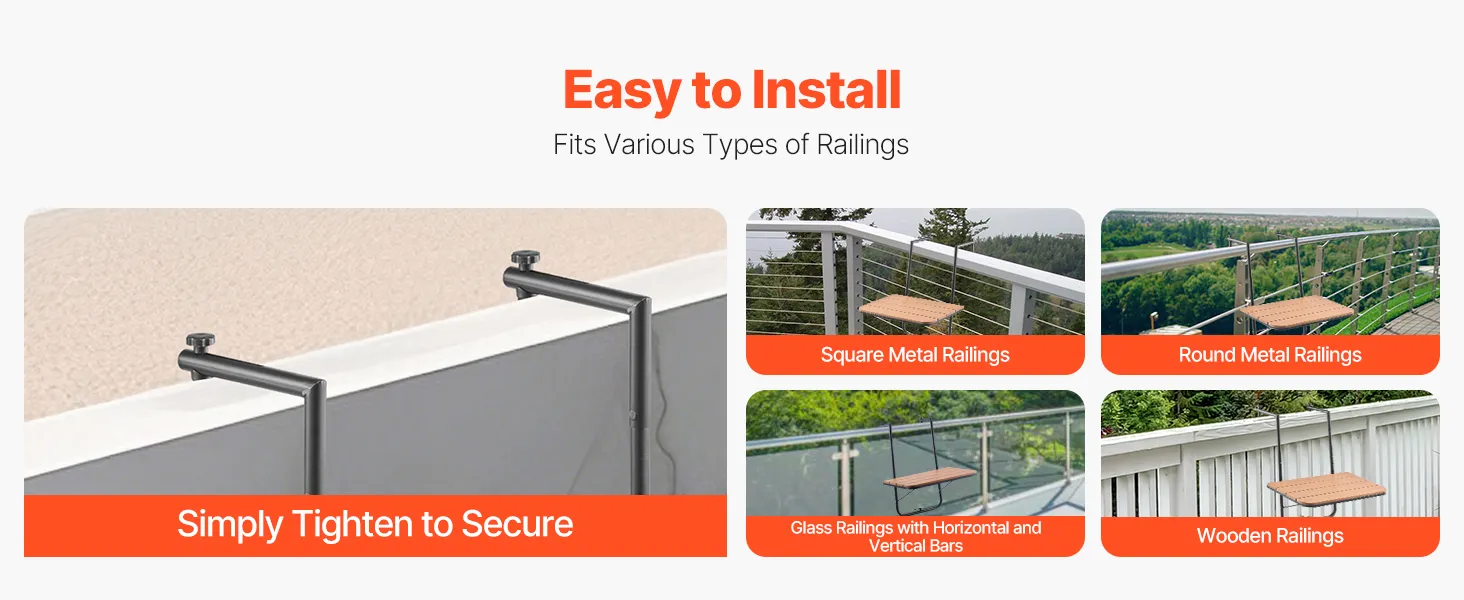 Easy to Install

Fits Various Types of Railings

Simply Tighten to Secure

Square Metal Railings

Round Metal Railings

Glass Railings with Horizontal and Vertical Bars

Wooden Railings